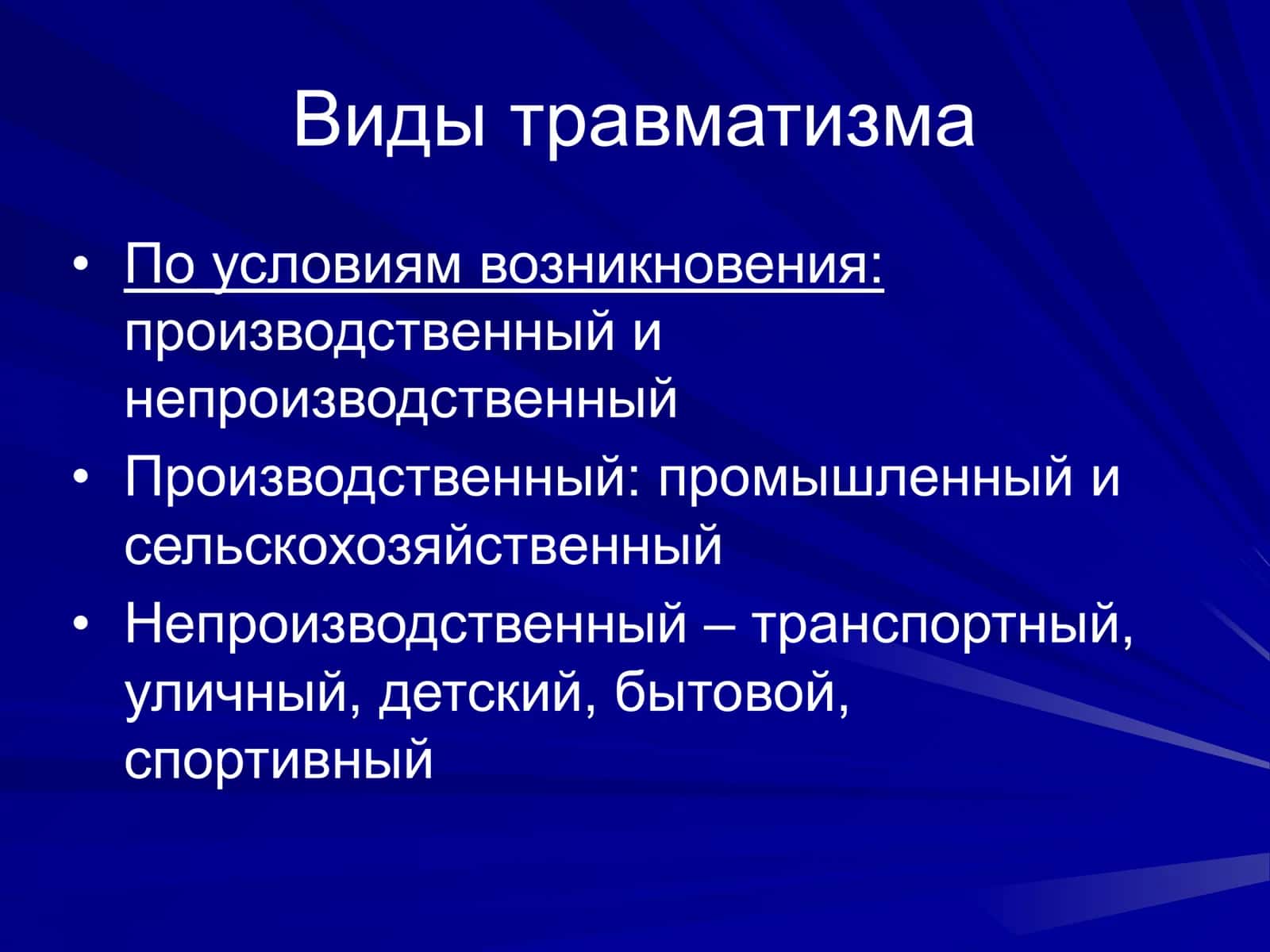 Виды травматизма

• По условиям возникновения: производственный и непроизводственный
• Производственный: промышленный и сельскохозяйственный
• Непроизводственный – транспортный, уличный, детский, бытовой, спортивный